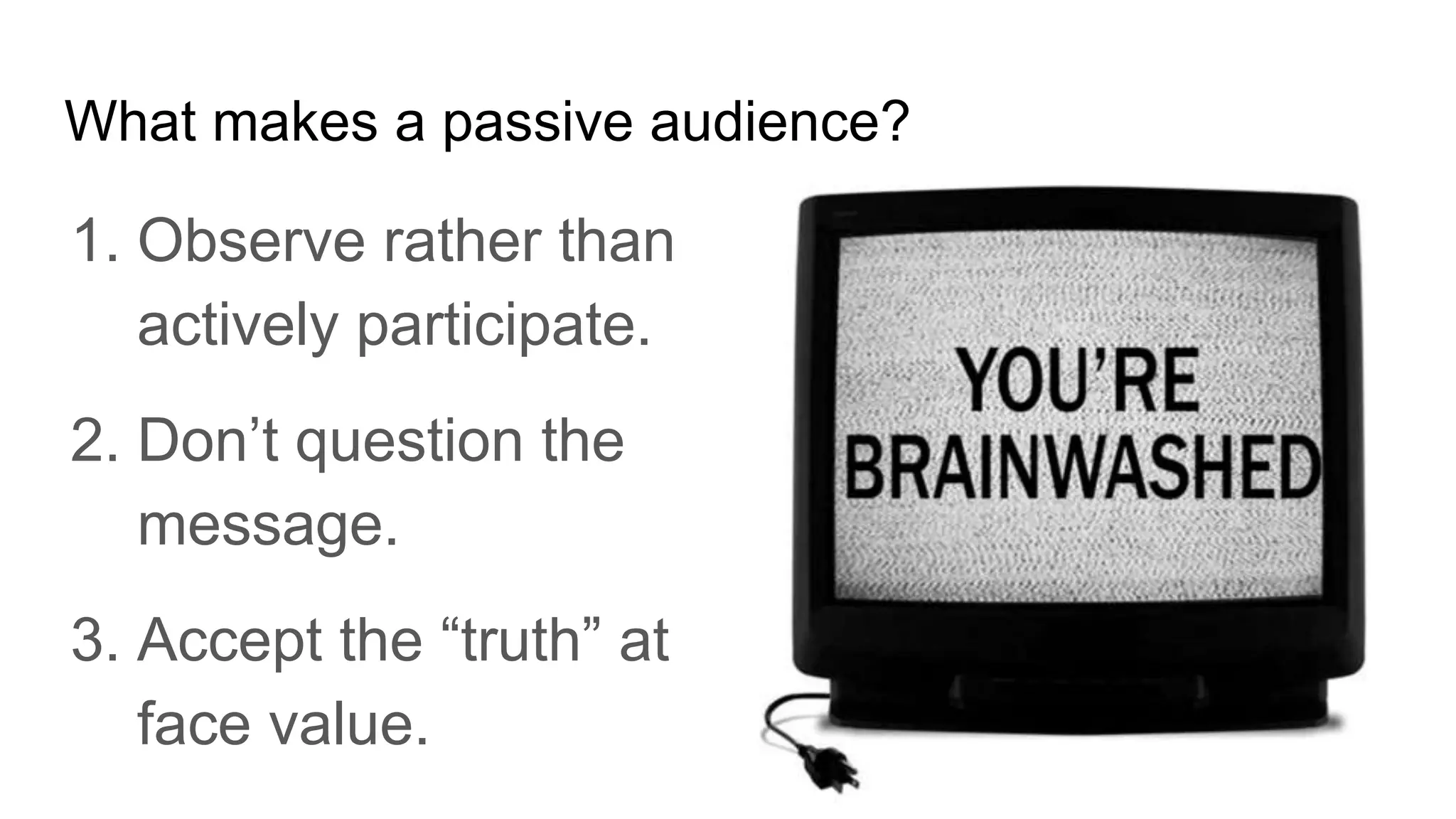 What makes a passive audience?

1. Observe rather than actively participate.

2. Don’t question the message.

3. Accept the “truth” at face value.

YOU’RE BRAINWASHED